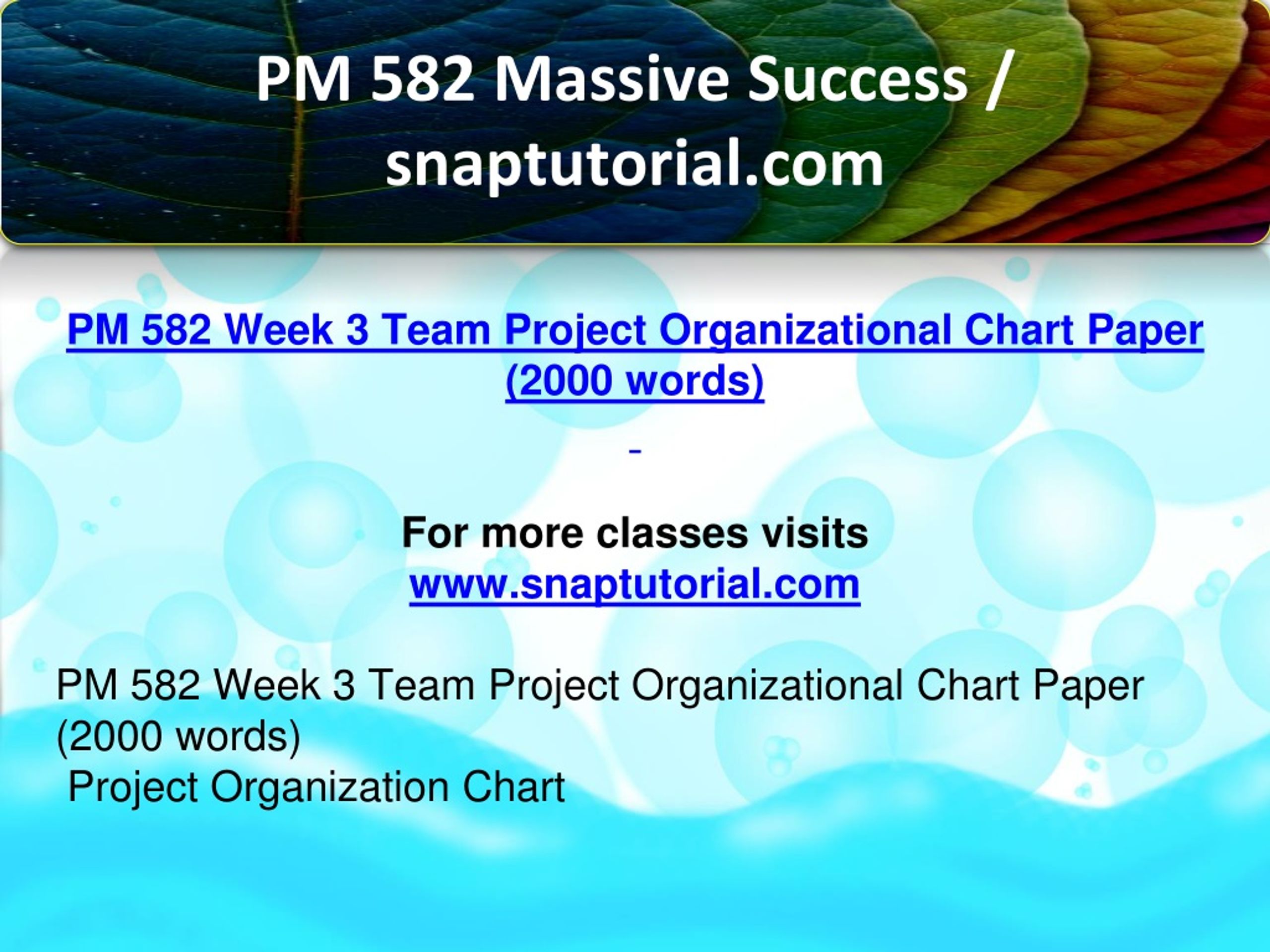 PM 582 Massive Success / snaptutorial.com

PM 582 Week 3 Team Project Organizational Chart Paper (2000 words)

For more classes visits
www.snaptutorial.com

PM 582 Week 3 Team Project Organizational Chart Paper (2000 words)
Project Organization Chart